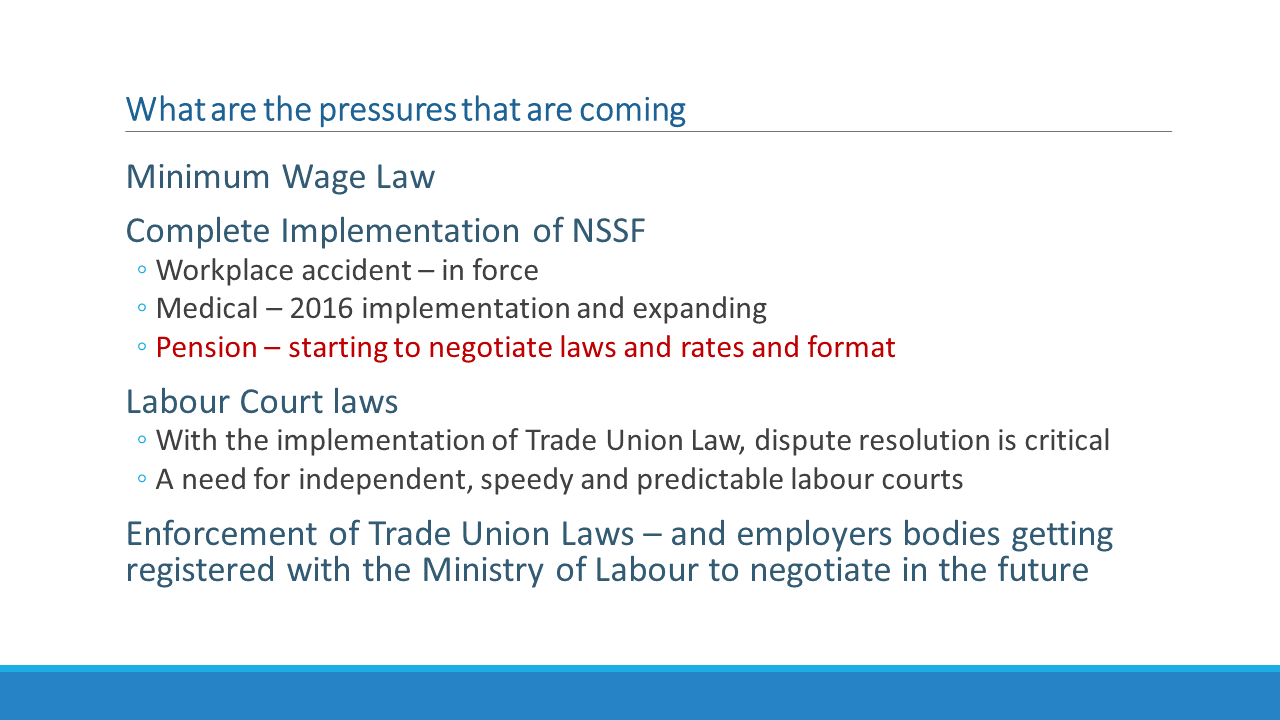 What are the pressures that are coming

Minimum Wage Law

Complete Implementation of NSSF

◦ Workplace accident – in force
◦ Medical – 2016 implementation and expanding
◦ Pension – starting to negotiate laws and rates and format

Labour Court laws

◦ With the implementation of Trade Union Law, dispute resolution is critical
◦ A need for independent, speedy and predictable labour courts

Enforcement of Trade Union Laws – and employers bodies getting registered with the Ministry of Labour to negotiate in the future